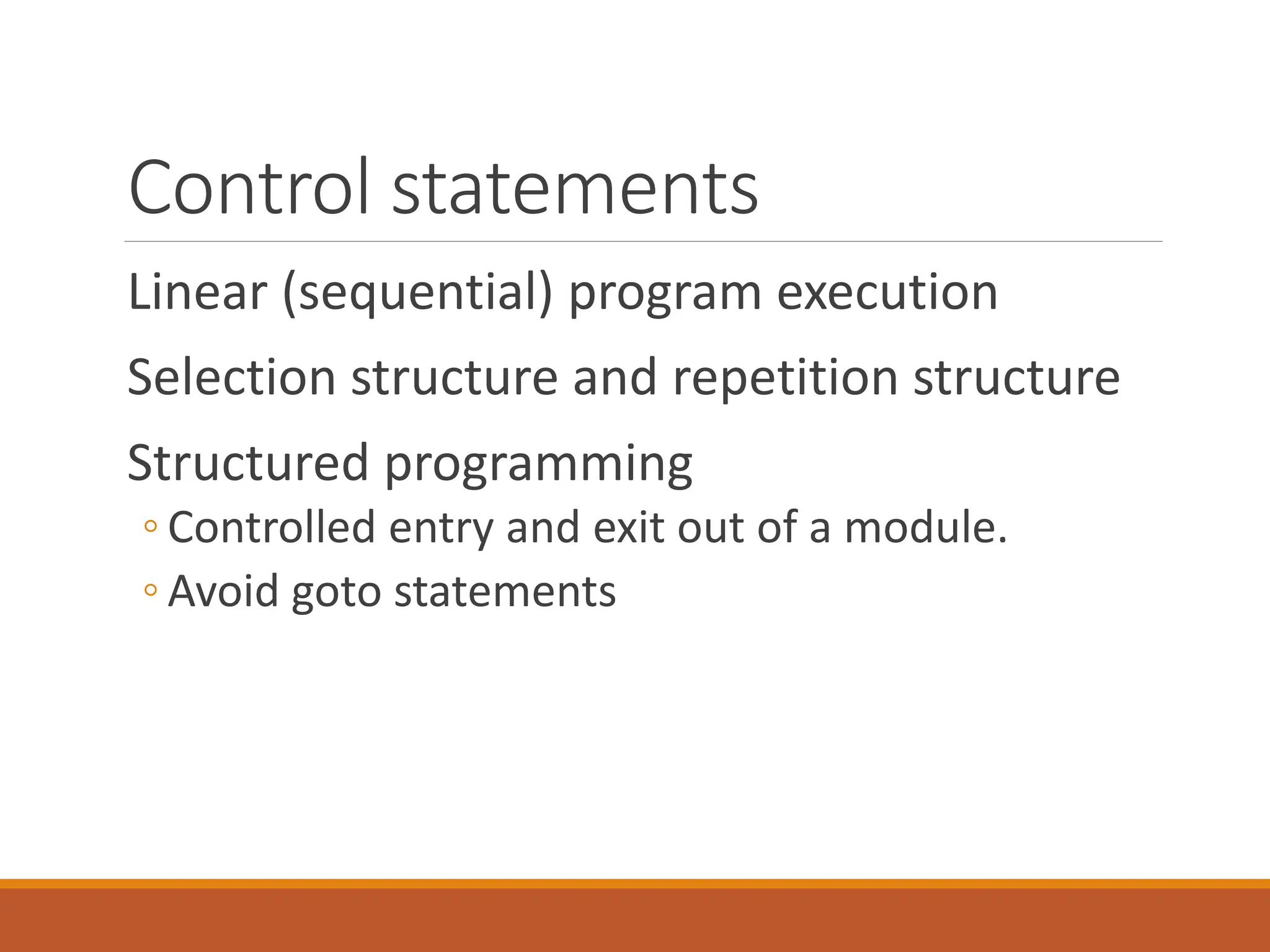 Control statements

Linear (sequential) program execution

Selection structure and repetition structure

Structured programming

◦ Controlled entry and exit out of a module.

◦ Avoid goto statements